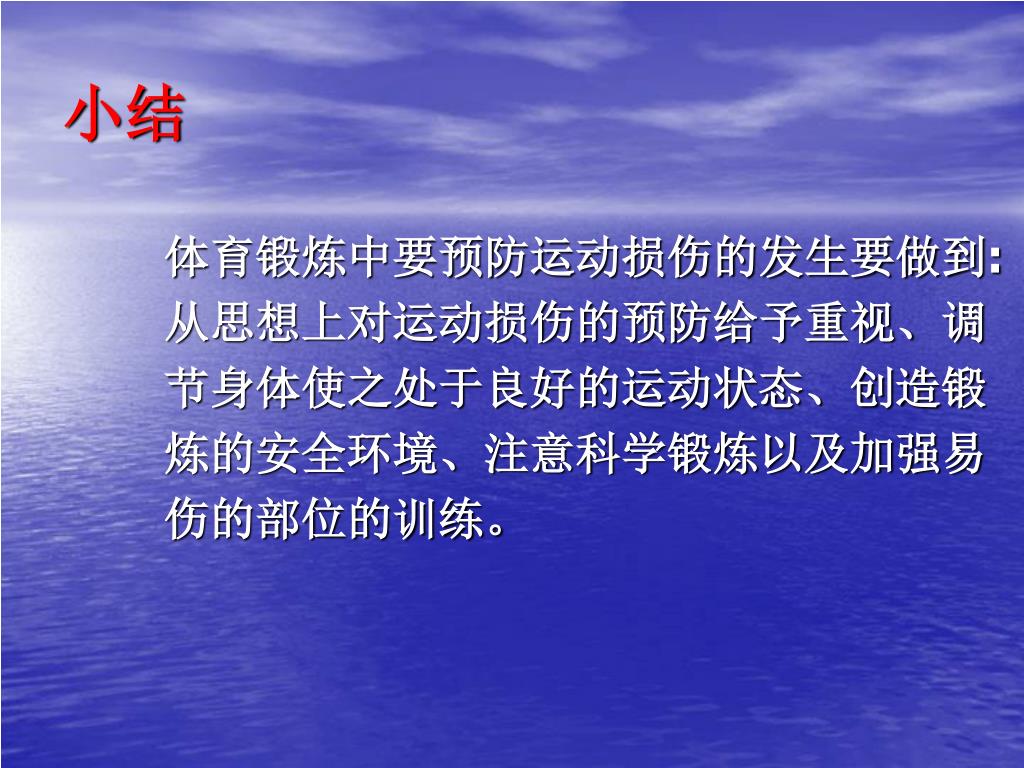 小结

体育锻炼中要预防运动损伤的发生要做到:从思想上对运动损伤的预防给予重视、调节身体使之处于良好的运动状态、创造锻炼的安全环境、注意科学锻炼以及加强易伤的部位的训练。